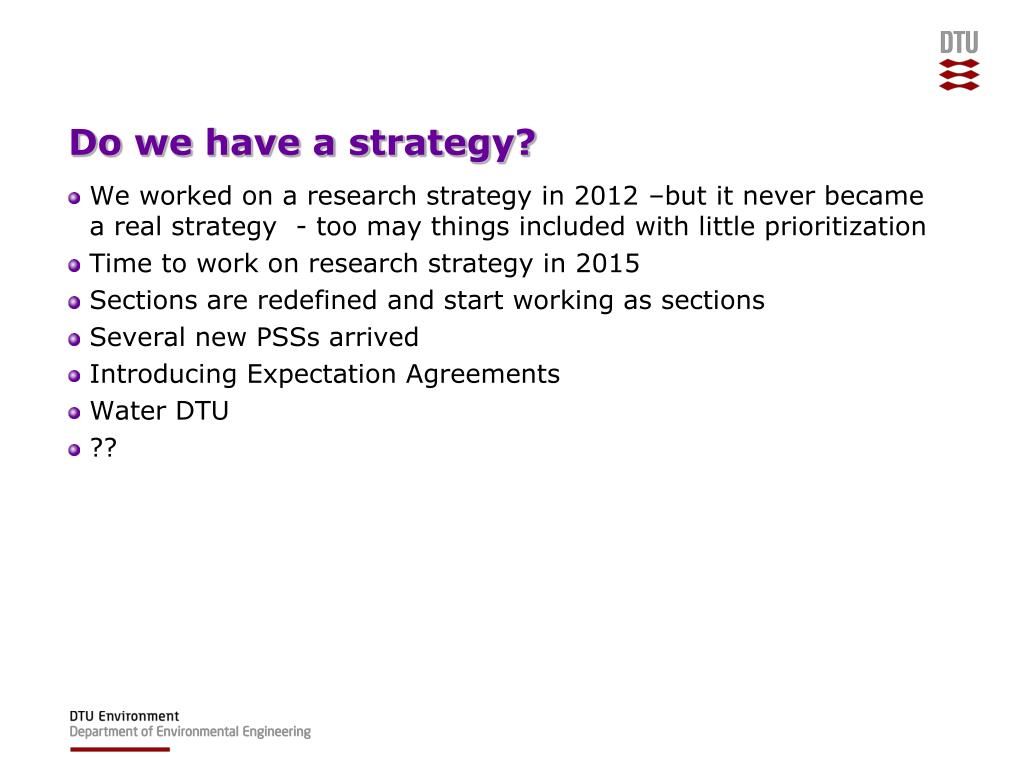 DTU

Do we have a strategy?

We worked on a research strategy in 2012 –but it never became a real strategy - too may things included with little prioritization

Time to work on research strategy in 2015

Sections are redefined and start working as sections

Several new PSSs arrived

Introducing Expectation Agreements

Water DTU

??

DTU Environment
Department of Environmental Engineering